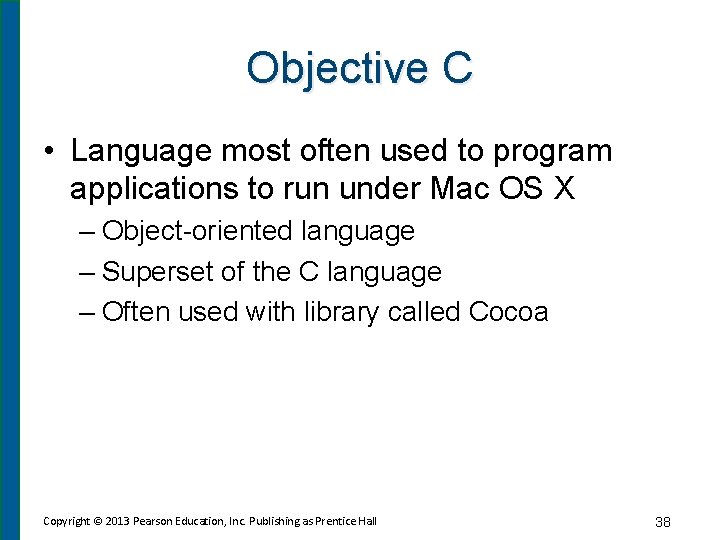 Objective C

• Language most often used to program applications to run under Mac OS X

– Object-oriented language

– Superset of the C language

– Often used with library called Cocoa

Copyright © 2013 Pearson Education, Inc. Publishing as Prentice Hall

38